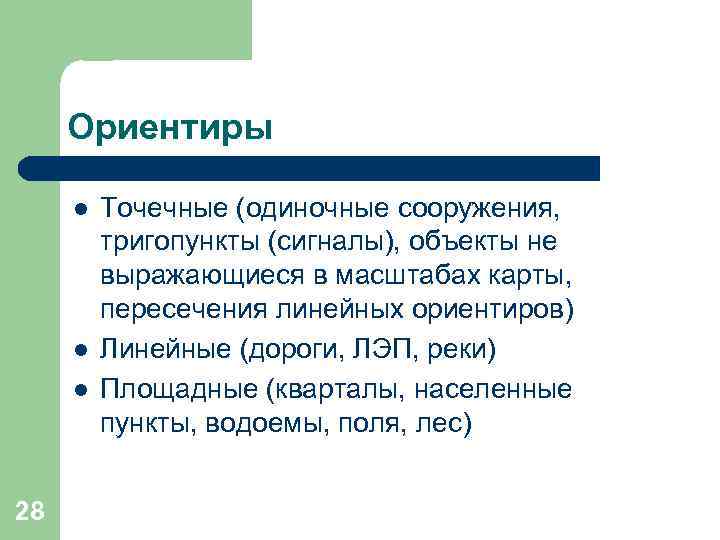 Ориентиры

- Точечные (одиночные сооружения, тригопункты (сигналы), объекты не выражающиеся в масштабах карты, пересечения линейных ориентиров)
- Линейные (дороги, ЛЭП, реки)
- Площадные (кварталы, населенные пункты, водоемы, поля, лес)

28